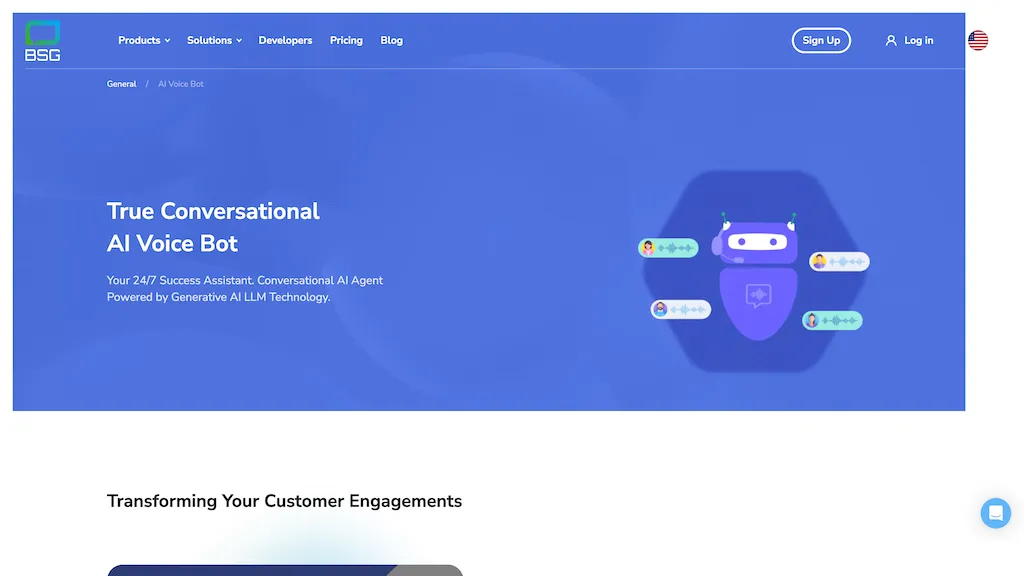 BSG

Products Solutions Developers Pricing Blog

Sign Up

Log in

General / AI Voice Bot

True Conversational AI Voice Bot

Your 24/7 Success Assistant. Conversational AI Agent Powered by Generative AI LLM Technology.

Transforming Your Customer Engagements